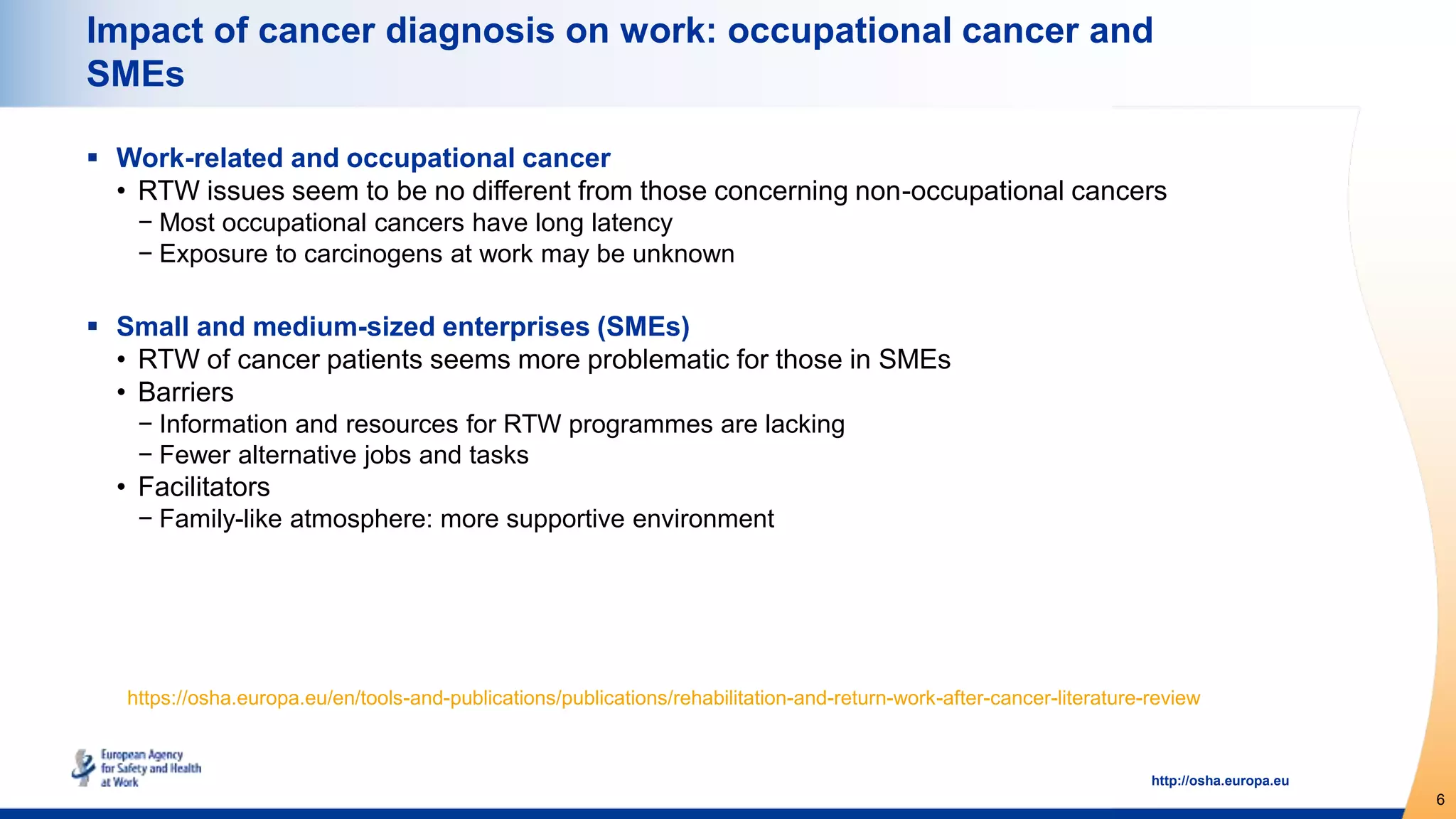 Impact of cancer diagnosis on work: occupational cancer and SMEs

▪ Work-related and occupational cancer
• RTW issues seem to be no different from those concerning non-occupational cancers
− Most occupational cancers have long latency
− Exposure to carcinogens at work may be unknown

▪ Small and medium-sized enterprises (SMEs)
• RTW of cancer patients seems more problematic for those in SMEs
• Barriers
− Information and resources for RTW programmes are lacking
− Fewer alternative jobs and tasks
• Facilitators
− Family-like atmosphere: more supportive environment

https://osha.europa.eu/en/tools-and-publications/publications/rehabilitation-and-return-work-after-cancer-literature-review

European Agency for Safety and Health at Work

http://osha.europa.eu

6